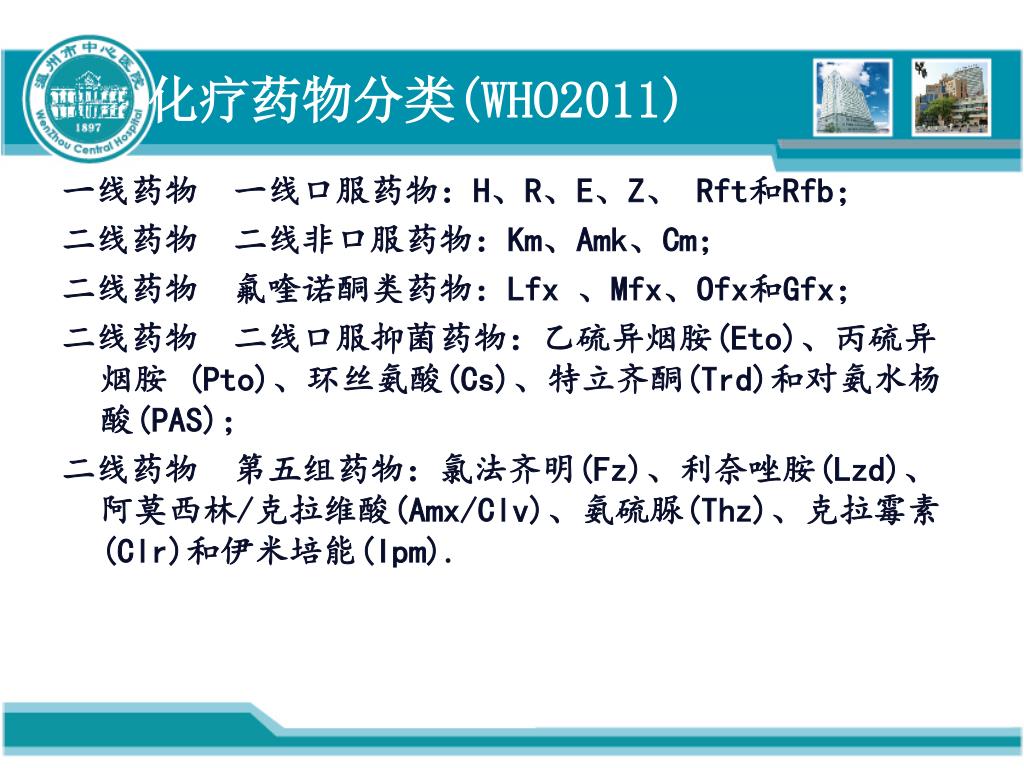 温州市中心医院
1897
Wenzhou Central Hospital

化疗药物分类(WHO2011)

一线药物　一线口服药物：H、R、E、Z、 Rft和Rfb;

二线药物　二线非口服药物：Km、Amk、Cm;

二线药物　氟喹诺酮类药物：Lfx 、Mfx、Ofx和Gfx;

二线药物　二线口服抑菌药物：乙硫异烟胺(Eto)、丙硫异烟胺 (Pto)、环丝氨酸(Cs)、特立齐酮(Trd)和对氨水杨酸(PAS);

二线药物　第五组药物：氯法齐明(Fz)、利奈唑胺(Lzd)、阿莫西林/克拉维酸(Amx/Clv)、氨硫脲(Thz)、克拉霉素(Clr)和伊米培能(Ipm).